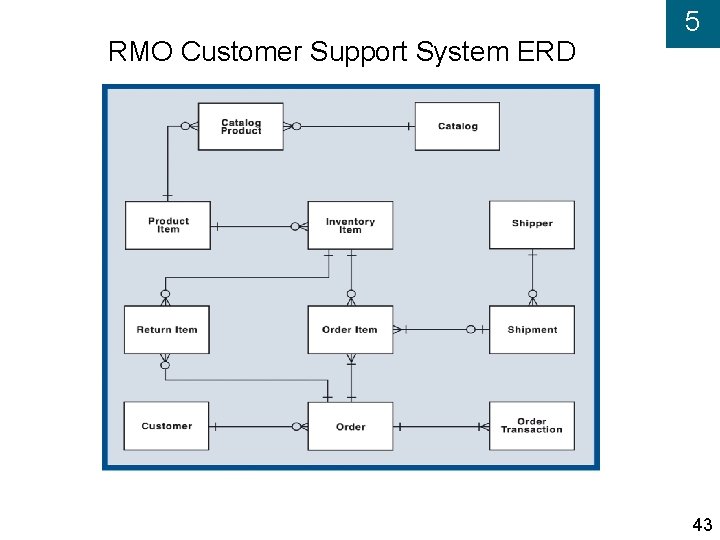 5

RMO Customer Support System ERD

Catalog Product

Catalog

Product Item

Inventory Item

Shipper

Return Item

Order Item

Shipment

Customer

Order

Order Transaction

43